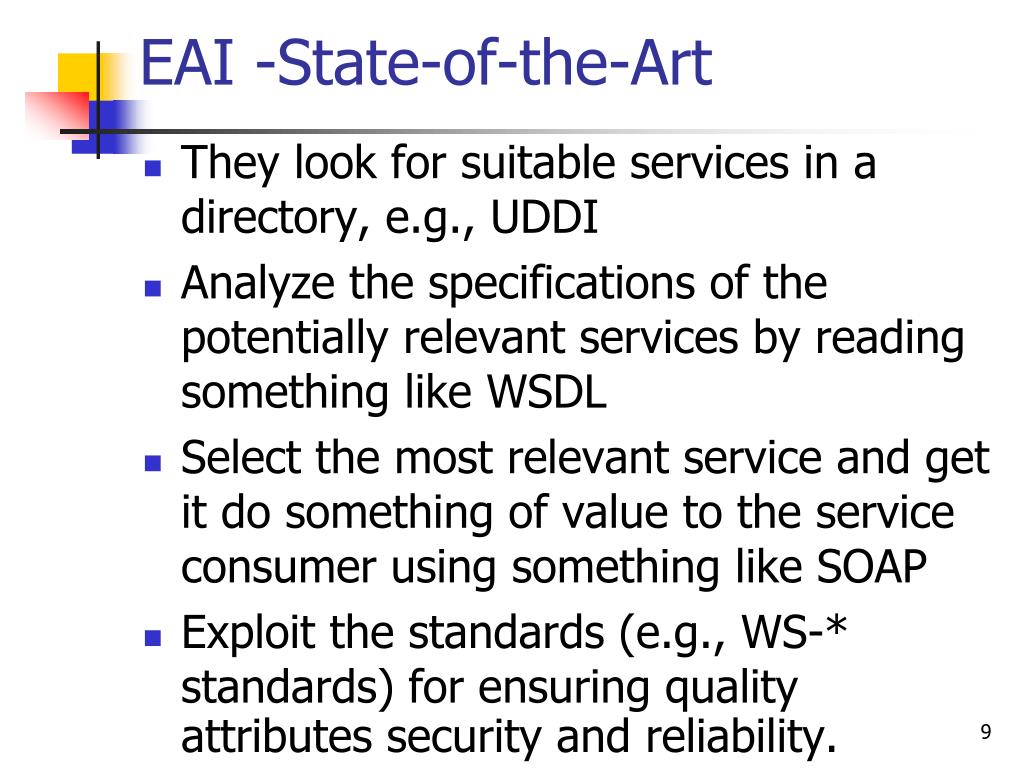 EAI -State-of-the-Art

- They look for suitable services in a directory, e.g., UDDI
- Analyze the specifications of the potentially relevant services by reading something like WSDL
- Select the most relevant service and get it do something of value to the service consumer using something like SOAP
- Exploit the standards (e.g., WS-* standards) for ensuring quality attributes security and reliability.

9